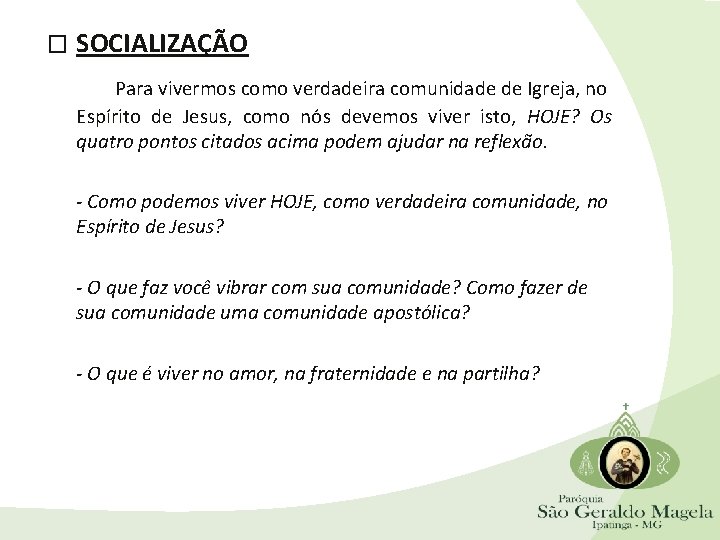 □ SOCIALIZAÇÃO

Para vivermos como verdadeira comunidade de Igreja, no Espírito de Jesus, como nós devemos viver isto, HOJE? Os quatro pontos citados acima podem ajudar na reflexão.

- Como podemos viver HOJE, como verdadeira comunidade, no Espírito de Jesus?

- O que faz você vibrar com sua comunidade? Como fazer de sua comunidade uma comunidade apostólica?

- O que é viver no amor, na fraternidade e na partilha?

Paróquia
São Geraldo Magela
Ipatinga - MG